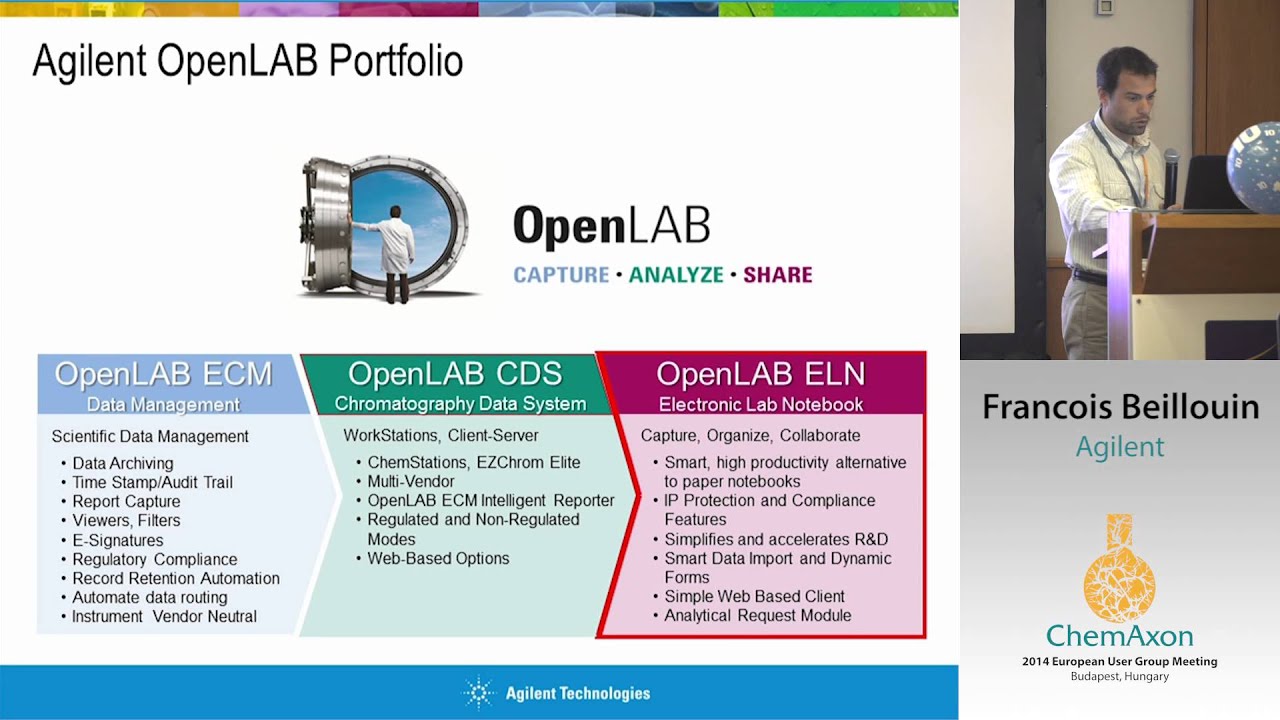 Agilent OpenLAB Portfolio

OpenLAB
CAPTURE • ANALYZE • SHARE

OpenLAB ECM
Data Management

Scientific Data Management
• Data Archiving
• Time Stamp/Audit Trail
• Report Capture
• Viewers, Filters
• E-Signatures
• Regulatory Compliance
• Record Retention Automation
• Automate data routing
• Instrument Vendor Neutral

OpenLAB CDS
Chromatography Data System

WorkStations, Client-Server
• ChemStations, EZChrom Elite
• Multi-Vendor
• OpenLAB ECM Intelligent Reporter
• Regulated and Non-Regulated Modes
• Web-Based Options

OpenLAB ELN
Electronic Lab Notebook

Capture, Organize, Collaborate
• Smart, high productivity alternative to paper notebooks
• IP Protection and Compliance Features
• Simplifies and accelerates R&D
• Smart Data Import and Dynamic Forms
• Simple Web Based Client
• Analytical Request Module

Agilent Technologies

Francois Beillouin
Agilent

ChemAxon
2014 European User Group Meeting
Budapest, Hungary